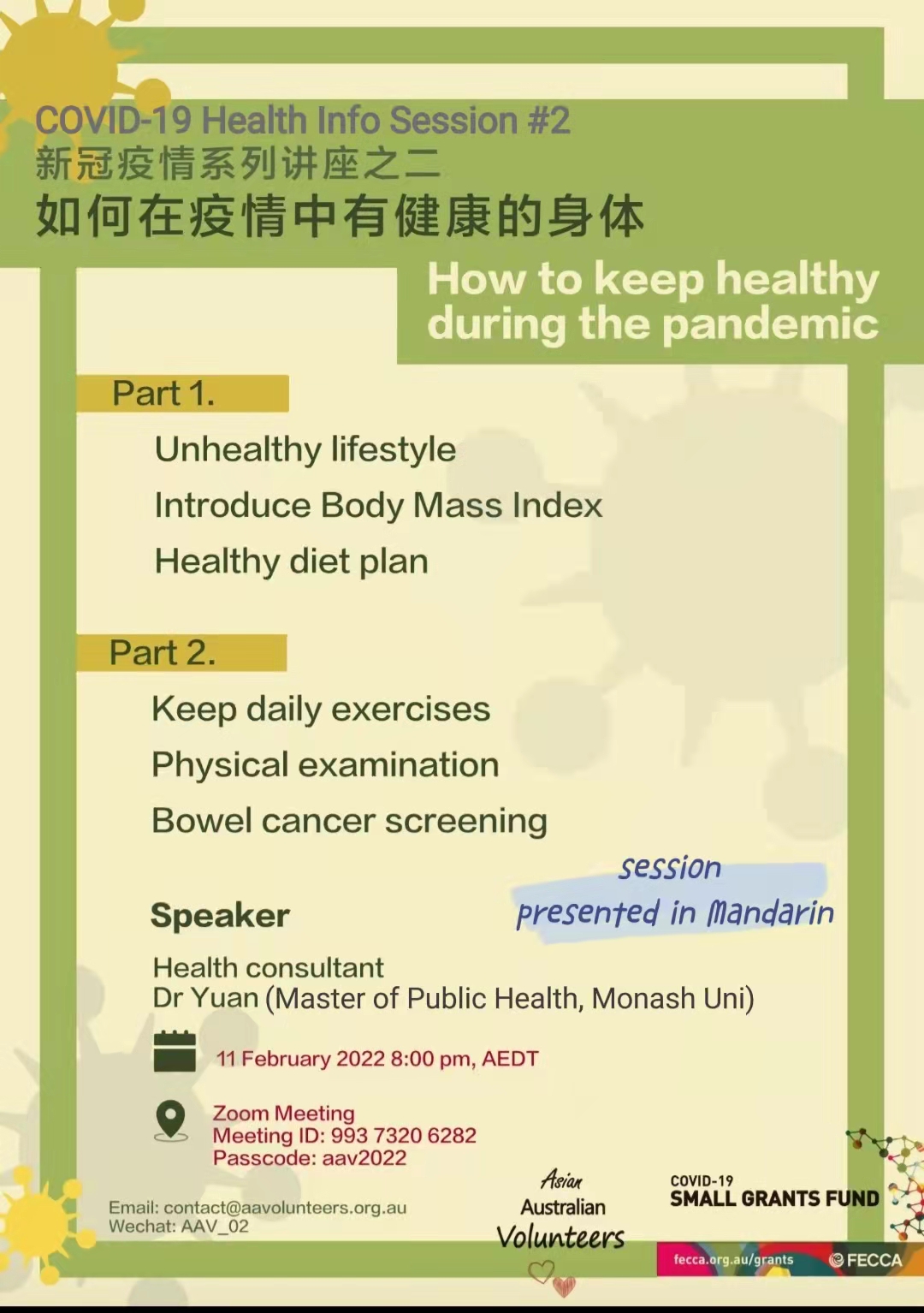 COVID-19 Health Info Session #2
新冠疫情系列讲座之二
如何在疫情中有健康的身体

How to keep healthy during the pandemic

Part 1.

Unhealthy lifestyle
Introduce Body Mass Index
Healthy diet plan

Part 2.

Keep daily exercises
Physical examination
Bowel cancer screening

session presented in Mandarin

Speaker

Health consultant
Dr Yuan (Master of Public Health, Monash Uni)

11 February 2022 8:00 pm, AEDT

Zoom Meeting
Meeting ID: 993 7320 6282
Passcode: aav2022

Email: contact@aavolunteers.org.au
Wechat: AAV_02

Asian Australian Volunteers

COVID-19
SMALL GRANTS FUND

fecca.org.au/grants
FECCA